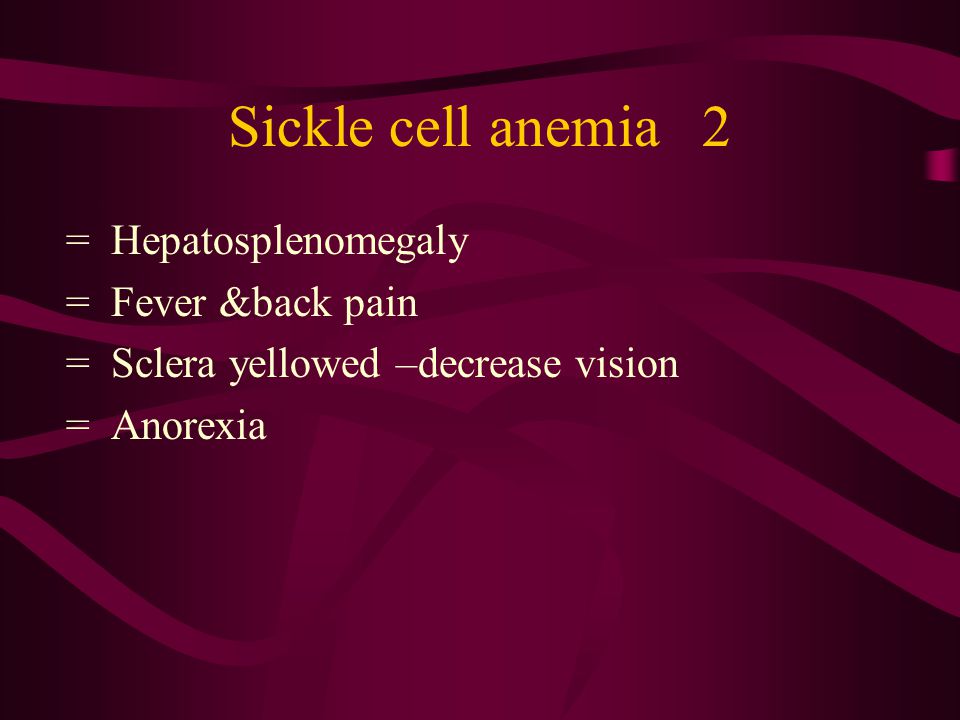 Sickle cell anemia 2

= Hepatosplenomegaly
= Fever &back pain
= Sclera yellowed –decrease vision
= Anorexia